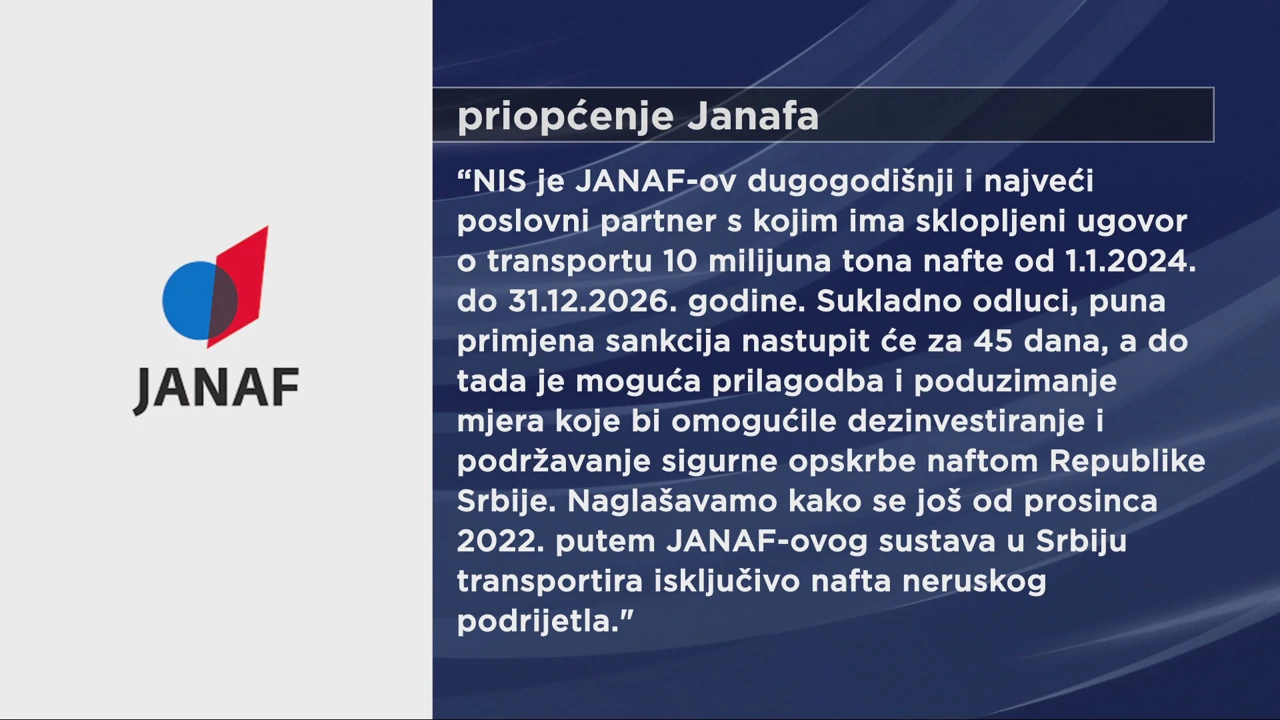 JANAF

priopćenje Janafa

“NIS je JANAF-ov dugogodišnji i najveći poslovni partner s kojim ima sklopljeni ugovor o transportu 10 milijuna tona nafte od 1.1.2024. do 31.12.2026. godine. Sukladno odluci, puna primjena sankcija nastupit će za 45 dana, a do tada je moguća prilagodba i poduzimanje mjera koje bi omogućile dezinvestiranje i podržavanje sigurne opskrbe naftom Republike Srbije. Naglašavamo kako se još od prosinca 2022. putem JANAF-ovog sustava u Srbiju transportira isključivo nafta neruskog podrijetla.”